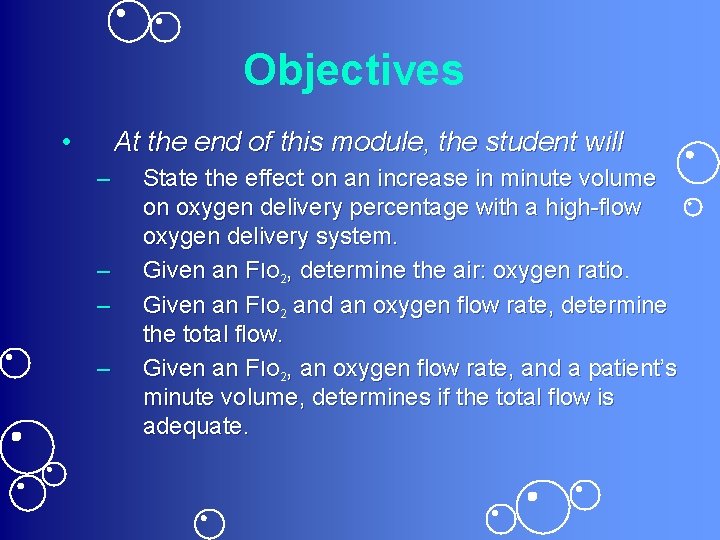 Objectives

• At the end of this module, the student will

– State the effect on an increase in minute volume on oxygen delivery percentage with a high-flow oxygen delivery system.

– Given an $FIO_2$, determine the air: oxygen ratio.

– Given an $FIO_2$ and an oxygen flow rate, determine the total flow.

– Given an $FIO_2$, an oxygen flow rate, and a patient's minute volume, determines if the total flow is adequate.